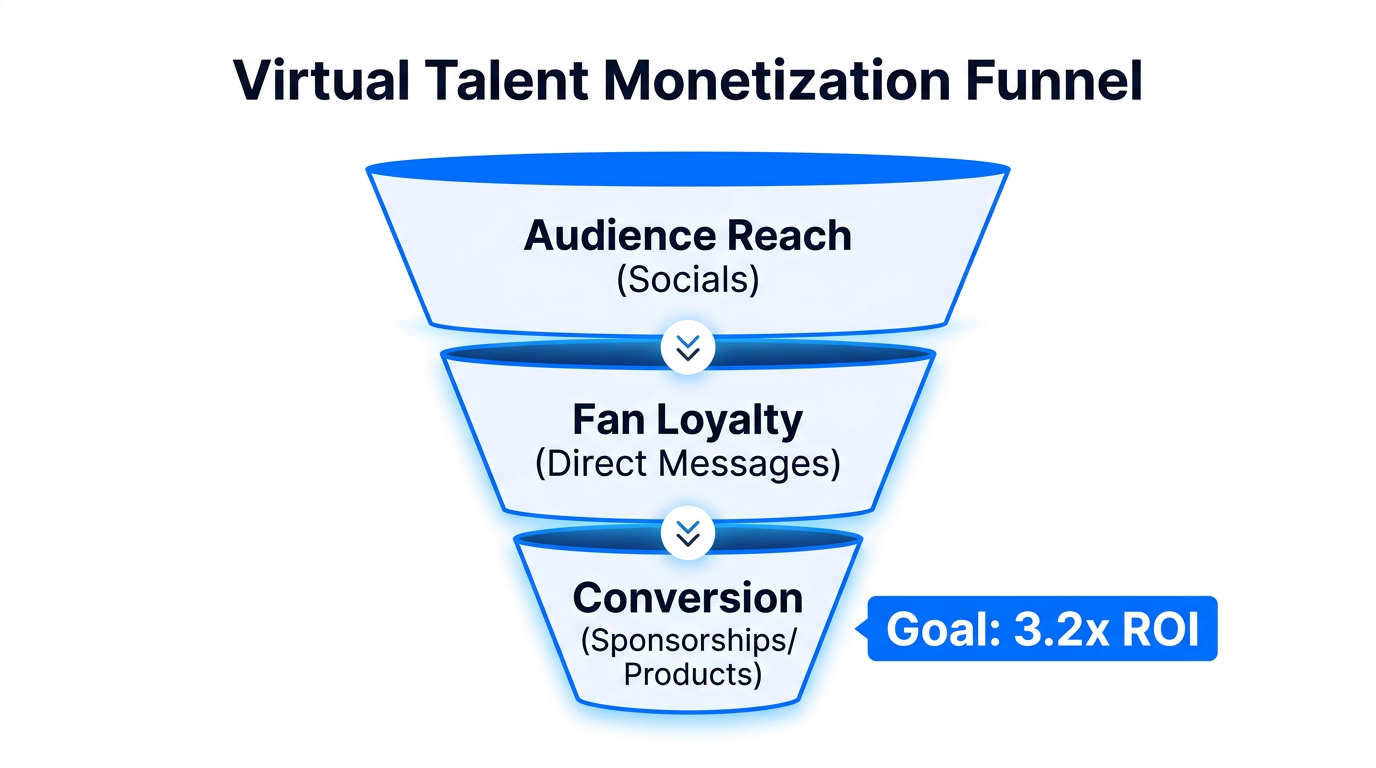 Virtual Talent Monetization Funnel

Audience Reach
(Socials)

Fan Loyalty
(Direct Messages)

Conversion
(Sponsorships/
Products)

Goal: 3.2x ROI